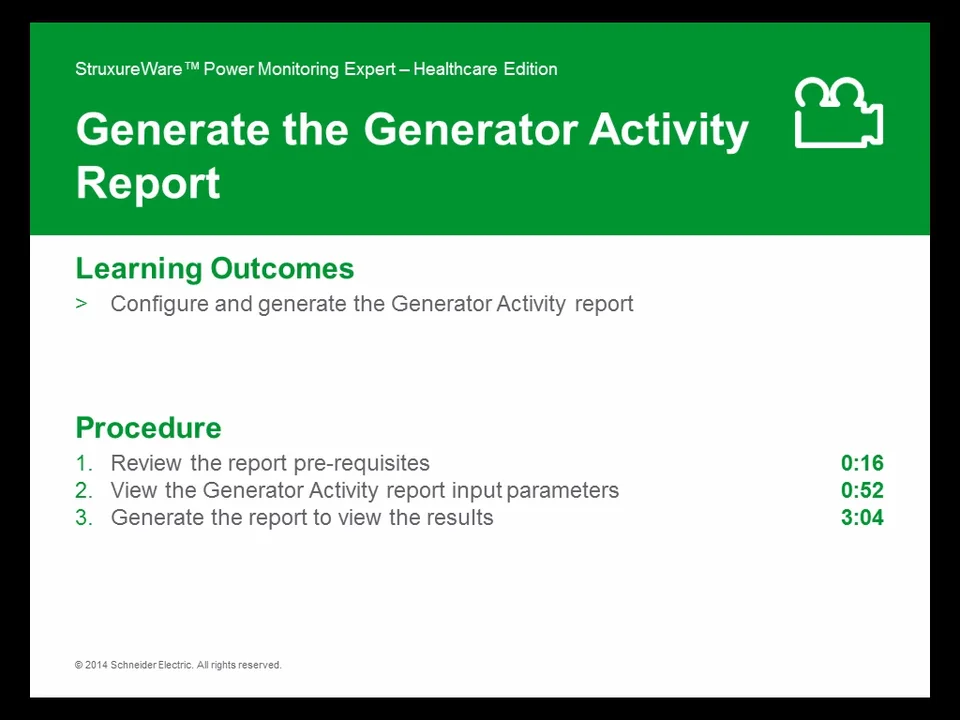 StruxureWare™ Power Monitoring Expert – Healthcare Edition

Generate the Generator Activity Report

Learning Outcomes

> Configure and generate the Generator Activity report

Procedure

1. Review the report pre-requisites 0:16
2. View the Generator Activity report input parameters 0:52
3. Generate the report to view the results 3:04

© 2014 Schneider Electric. All rights reserved.